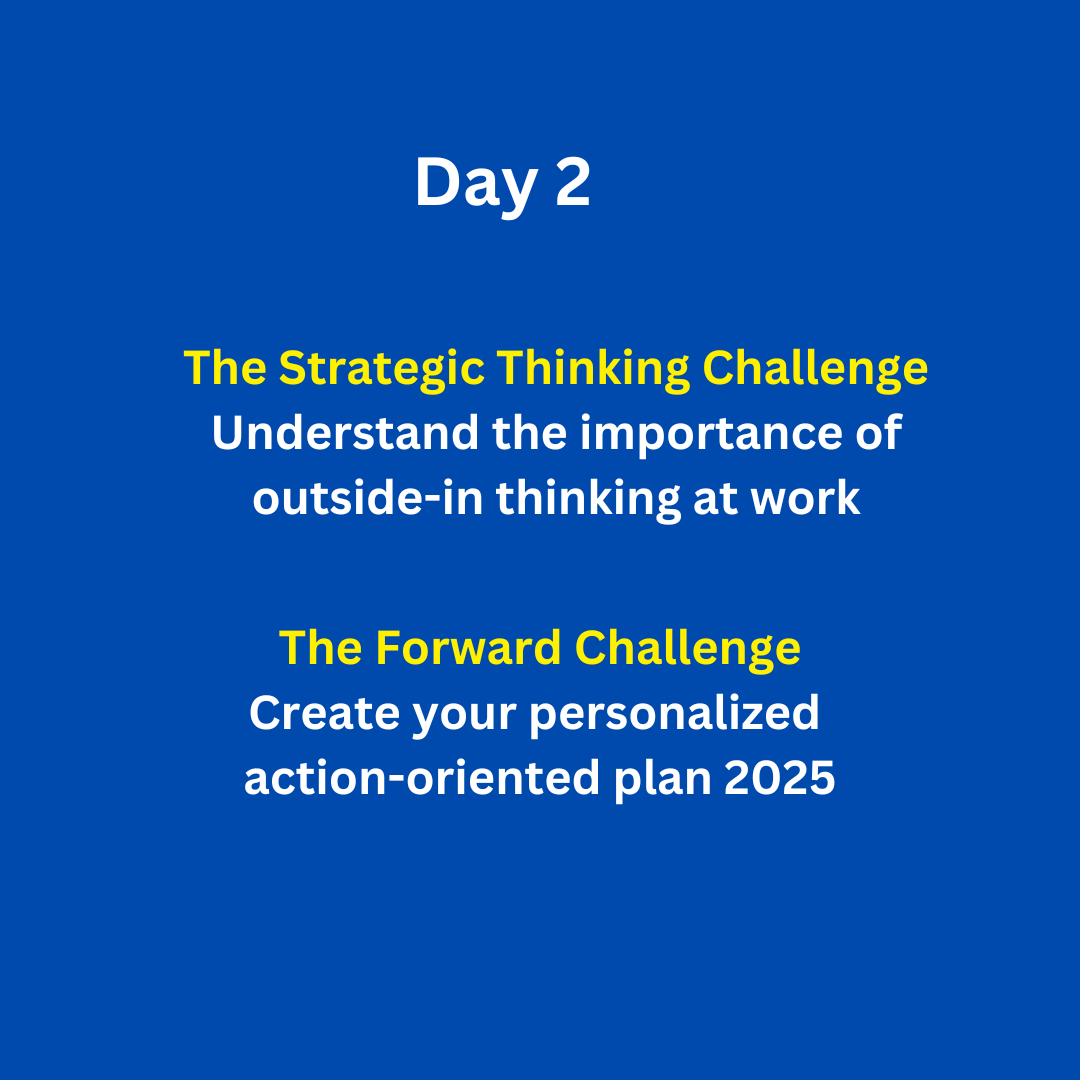 Day 2

The Strategic Thinking Challenge
Understand the importance of outside-in thinking at work

The Forward Challenge
Create your personalized action-oriented plan 2025